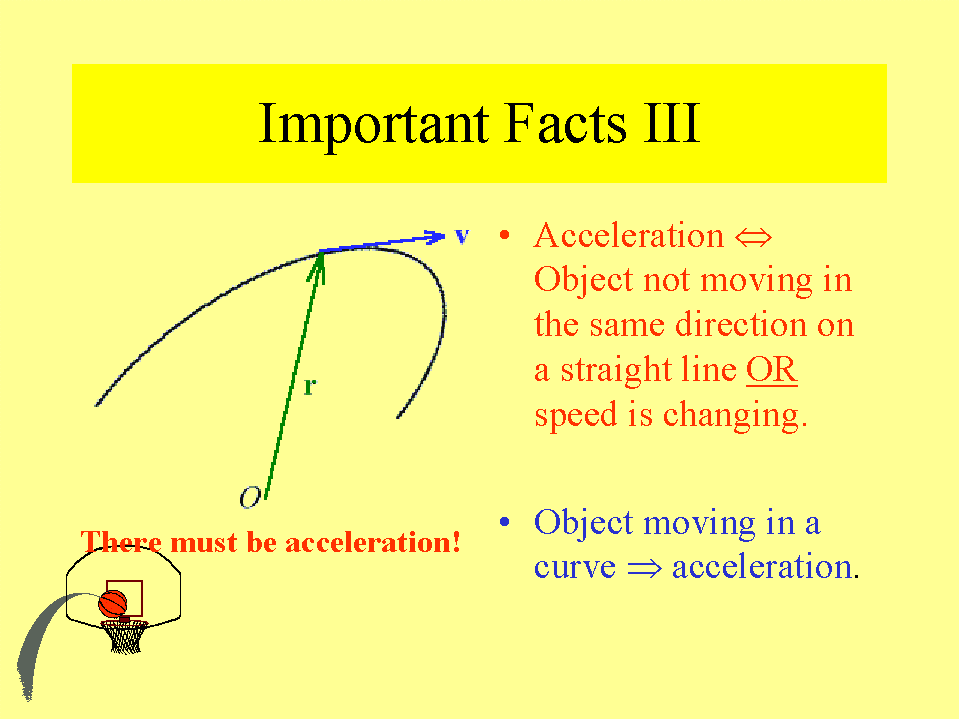 Important Facts III

v

r

O

There must be acceleration!

• Acceleration $\Leftrightarrow$ Object not moving in the same direction on a straight line OR speed is changing.

• Object moving in a curve $\Rightarrow$ acceleration.